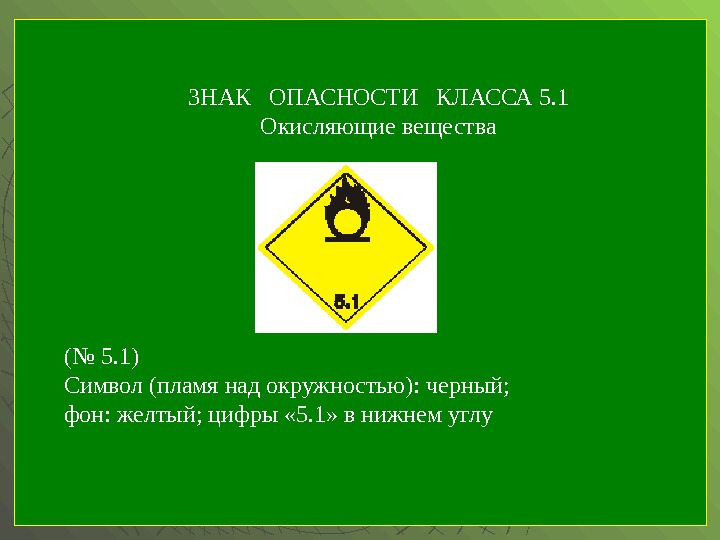 ЗНАК ОПАСНОСТИ КЛАССА 5.1
Окисляющие вещества

5.1

(№ 5.1)
Символ (пламя над окружностью): черный; фон: желтый; цифры «5.1» в нижнем углу